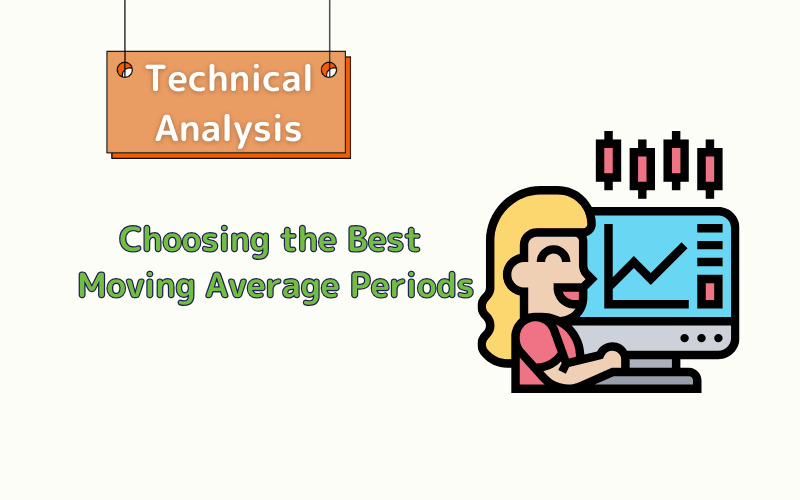 Technical Analysis

Choosing the Best Moving Average Periods